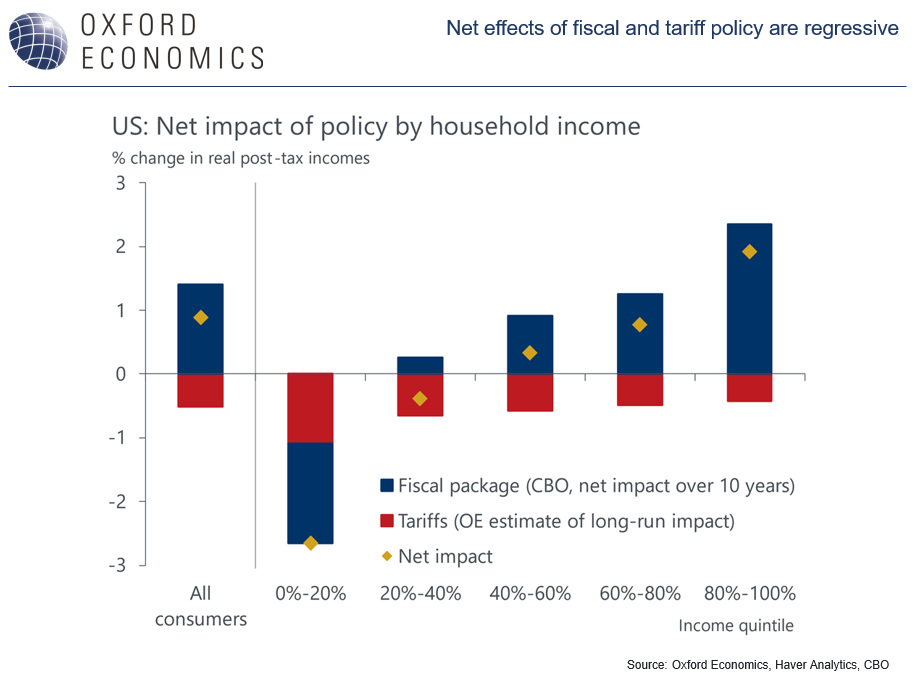 OXFORD ECONOMICS

Net effects of fiscal and tariff policy are regressive

US: Net impact of policy by household income

% change in real post-tax incomes

3
2
1
0
-1
-2
-3

Fiscal package (CBO, net impact over 10 years)
Tariffs (OE estimate of long-run impact)
Net impact

All consumers
0%-20%
20%-40%
40%-60%
60%-80%
80%-100%

Income quintile

Source: Oxford Economics, Haver Analytics, CBO